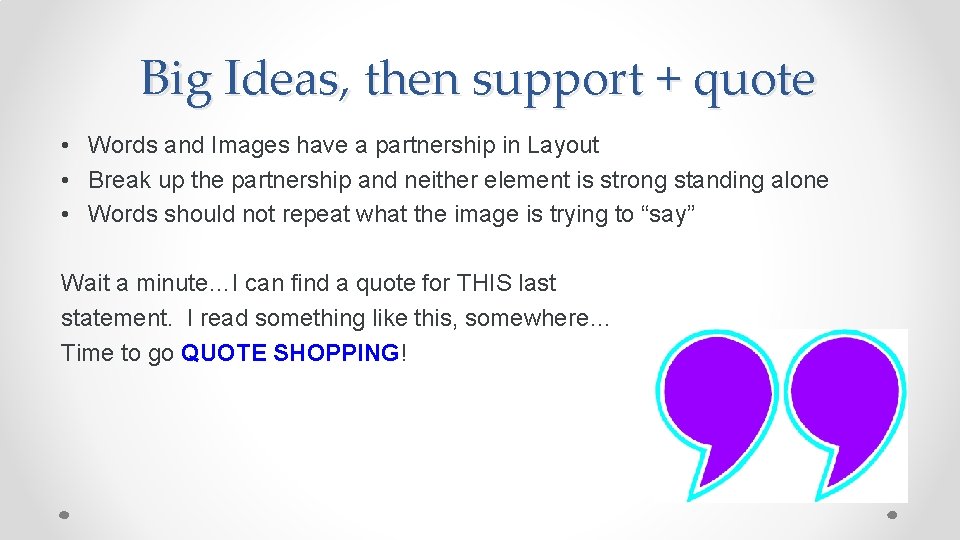 Big Ideas, then support + quote

• Words and Images have a partnership in Layout
• Break up the partnership and neither element is strong standing alone
• Words should not repeat what the image is trying to “say”

Wait a minute…I can find a quote for THIS last statement. I read something like this, somewhere… Time to go QUOTE SHOPPING!